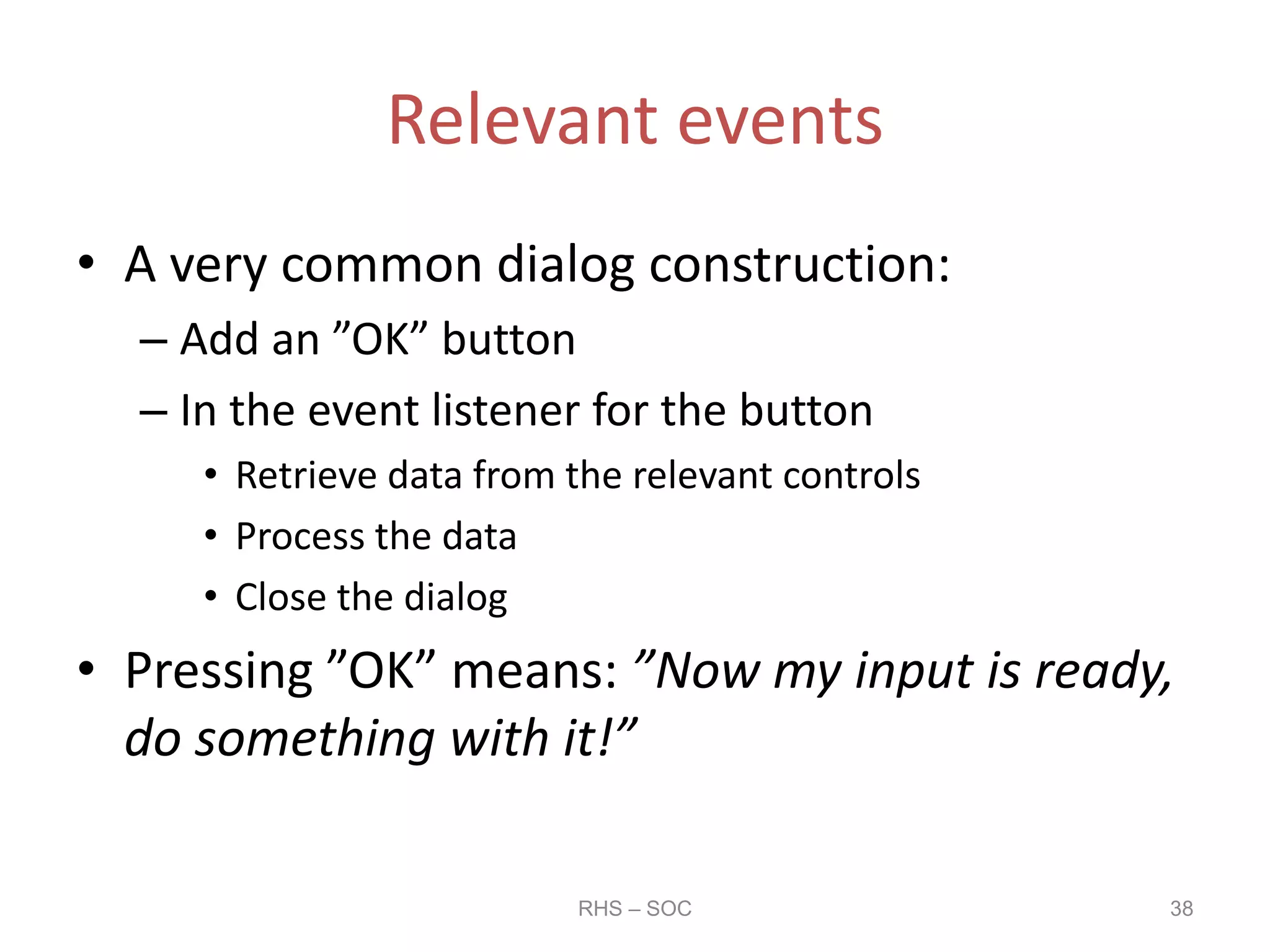 Relevant events

• A very common dialog construction:
– Add an ”OK” button
– In the event listener for the button
• Retrieve data from the relevant controls
• Process the data
• Close the dialog

• Pressing ”OK” means: ”Now my input is ready, do something with it!”

RHS – SOC

38